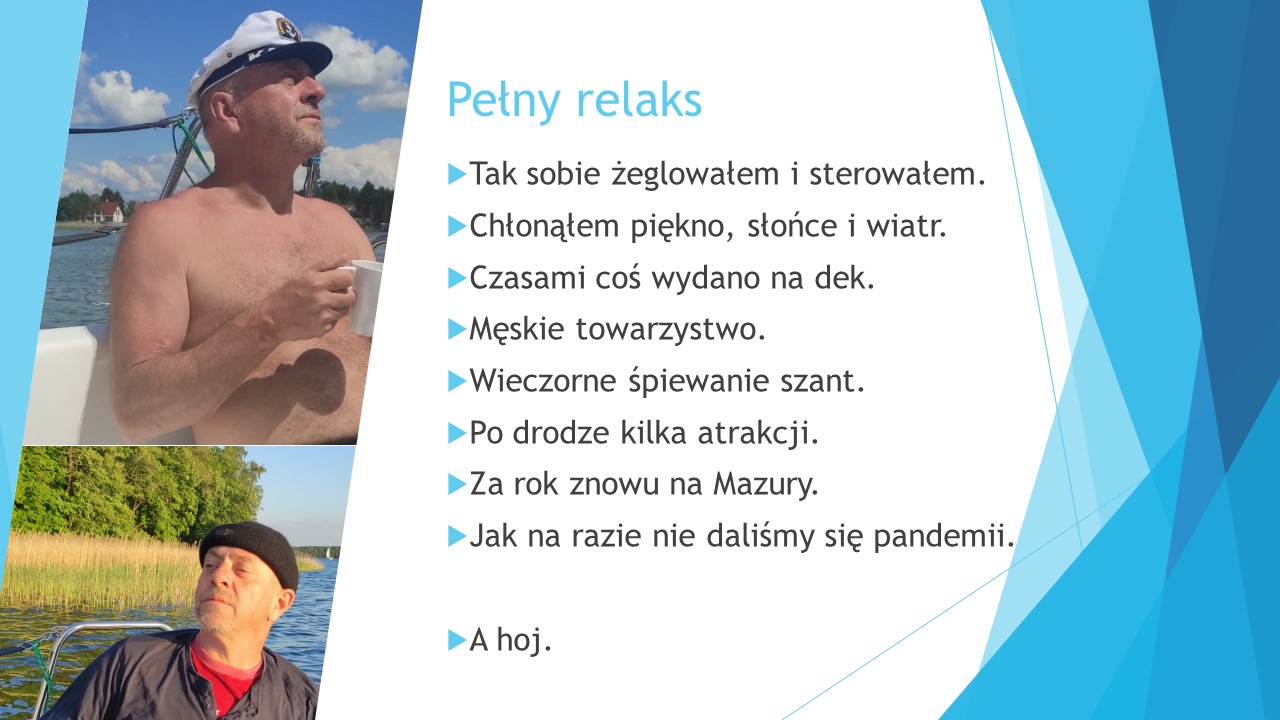 Pełny relaks

Tak sobie żeglowałem i sterowałem.

Chłonąłem piękno, słońce i wiatr.

Czasami coś wydano na dek.

Męskie towarzystwo.

Wieczorne śpiewanie szant.

Po drodze kilka atrakcji.

Za rok znowu na Mazury.

Jak na razie nie daliśmy się pandemii.

A hoj.